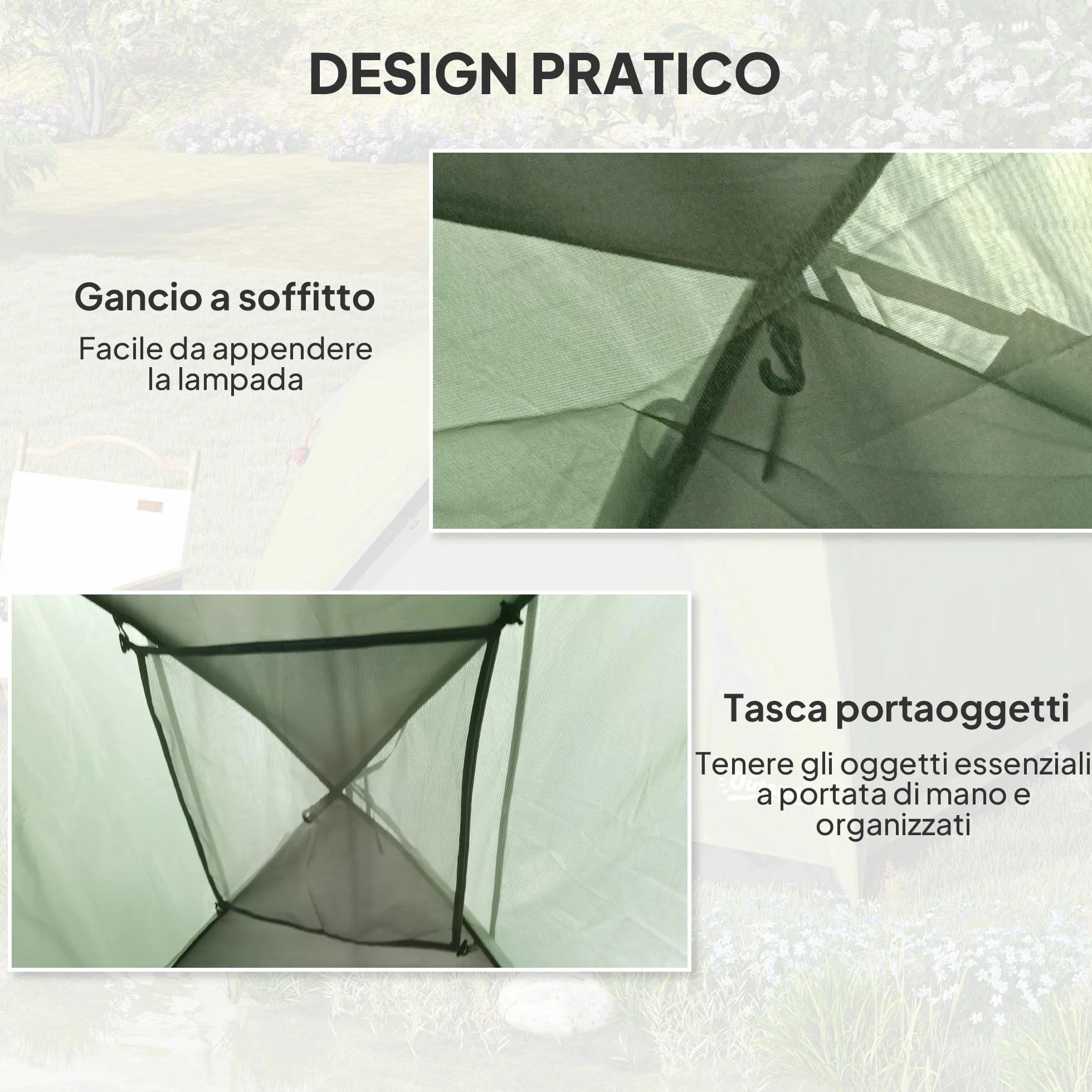 DESIGN PRATICO

Gancio a soffitto

Facile da appendere la lampada

Tasca portaoggetti

Tenere gli oggetti essenziali a portata di mano e organizzati